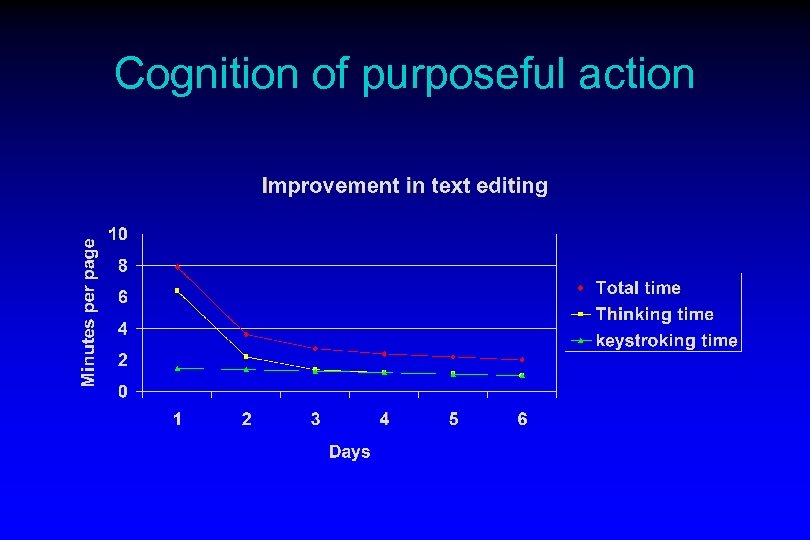 Cognition of purposeful action

Improvement in text editing

Minutes per page

10
8
6
4
2
0

1 2 3 4 5 6

Days

Total time
Thinking time
keystroking time